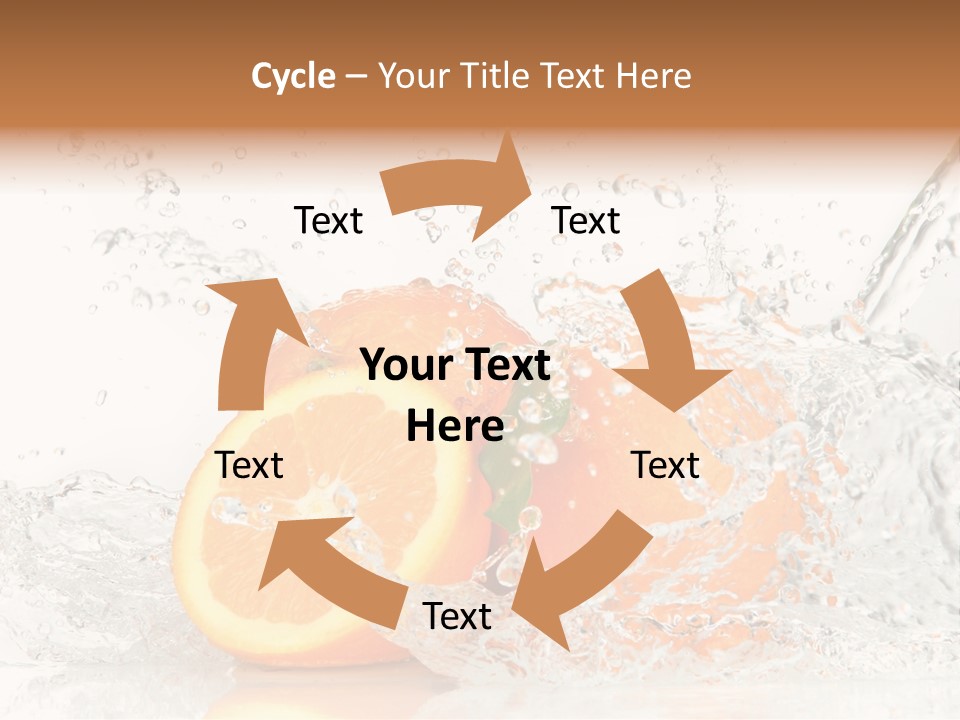 Cycle – Your Title Text Here

Text

Text

Your Text Here

Text

Text

Text